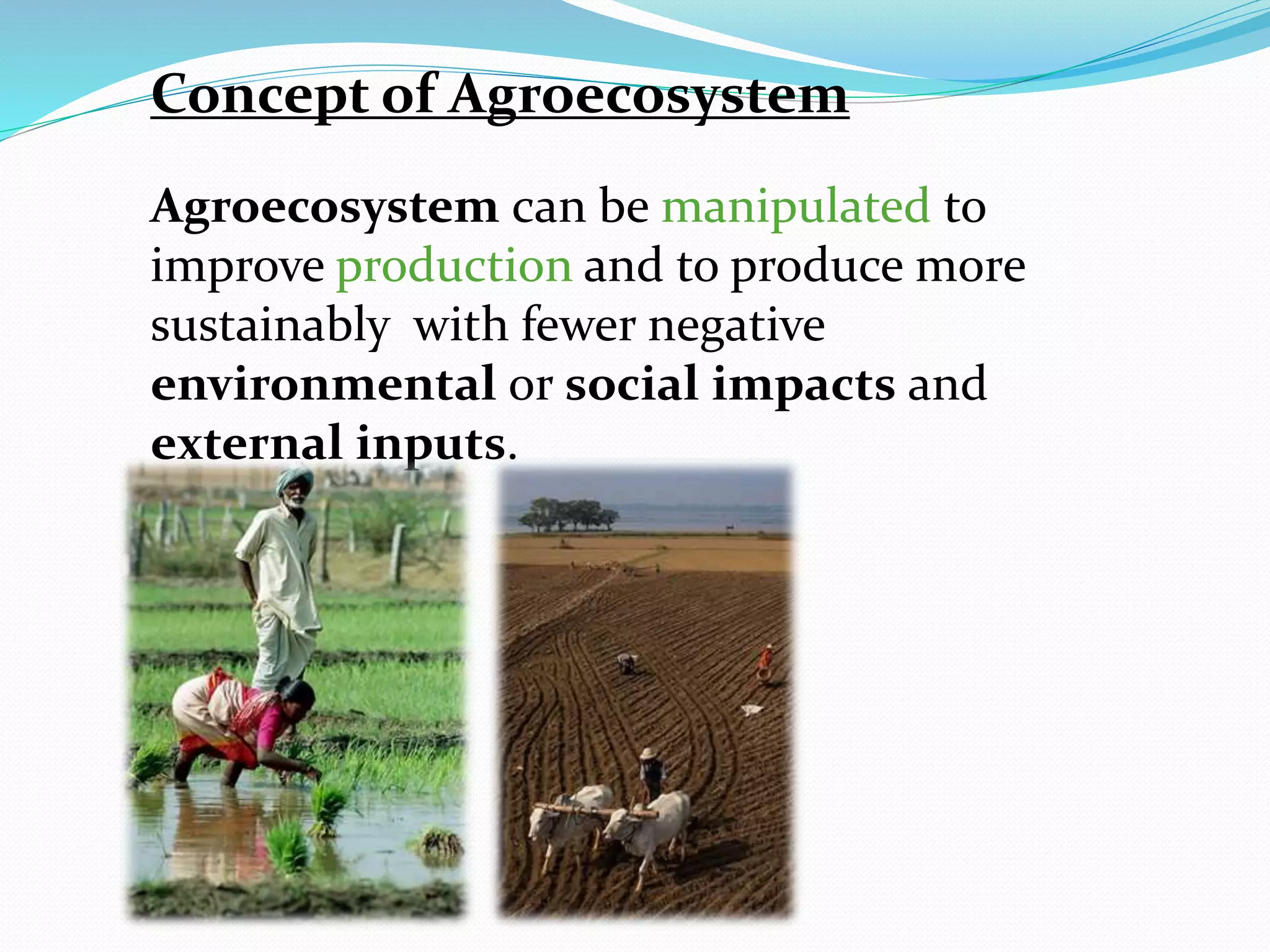 Concept of Agroecosystem

Agroecosystem can be manipulated to improve production and to produce more sustainably  with fewer negative environmental or social impacts and external inputs.